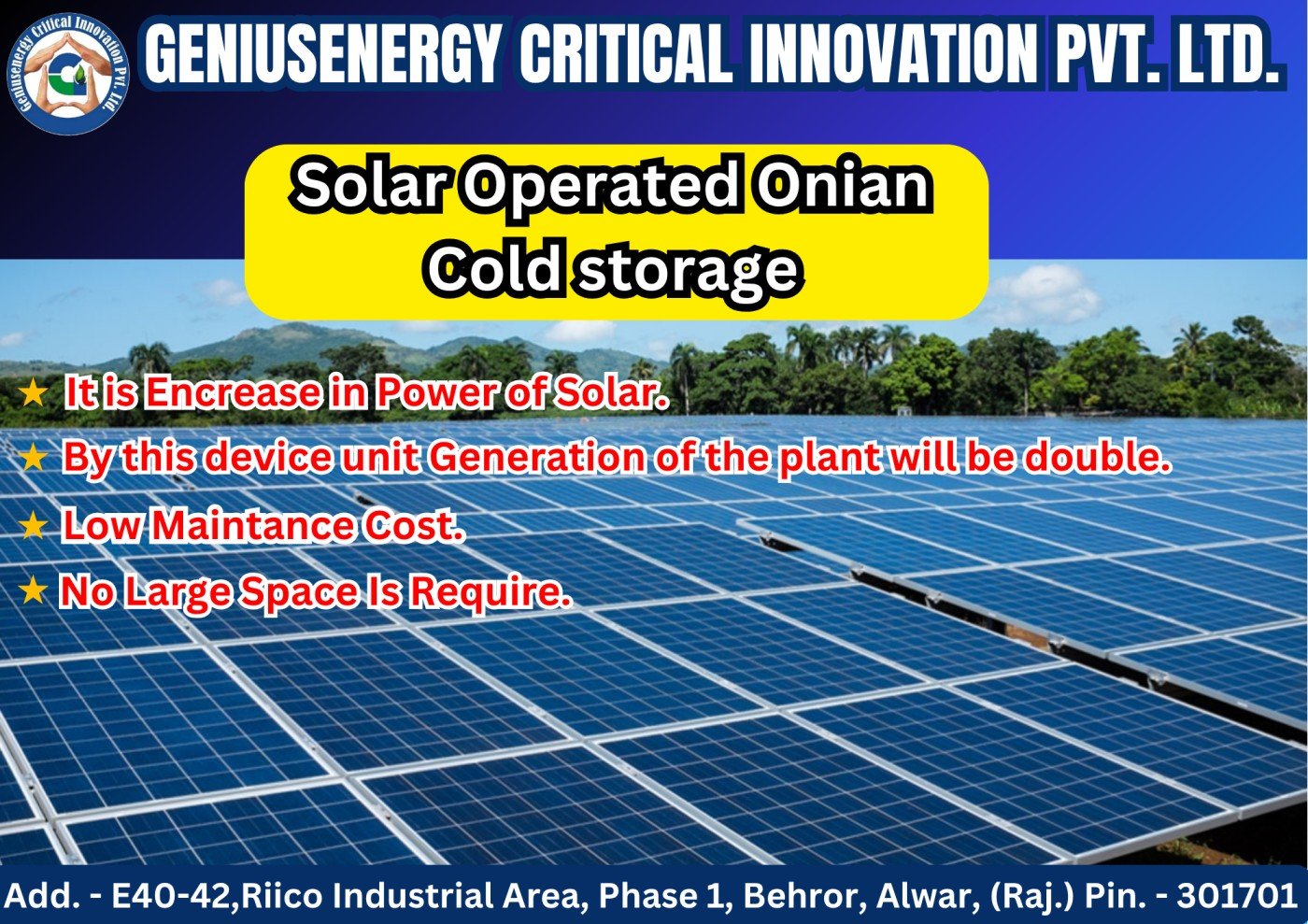 Geniusenergy Critical Innovation Pvt. Ltd.

GENIUSENERGY CRITICAL INNOVATION PVT. LTD.

Solar Operated Onian Cold storage

★ It is Encrease in Power of Solar.

★ By this device unit Generation of the plant will be double.

★ Low Maintance Cost.

★ No Large Space Is Require.

Add. - E40-42,Riico Industrial Area, Phase 1, Behror, Alwar, (Raj.) Pin. - 301701